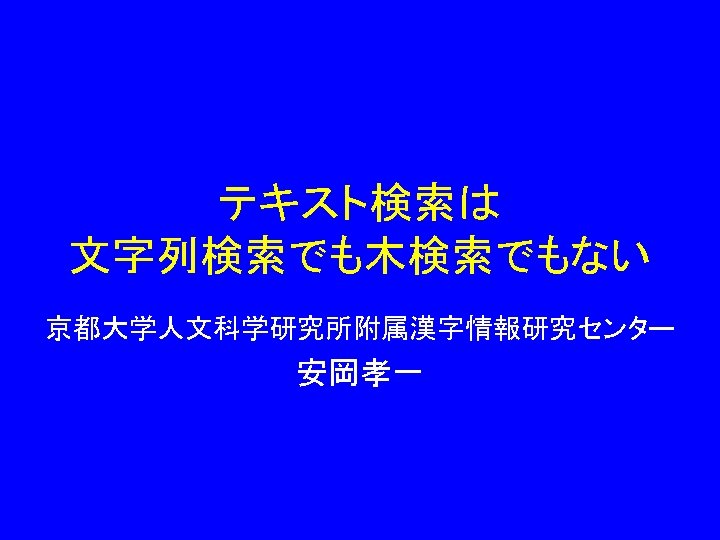 テキスト検索は
文字列検索でも木検索でもない

京都大学人文科学研究所附属漢字情報研究センター
安岡孝一